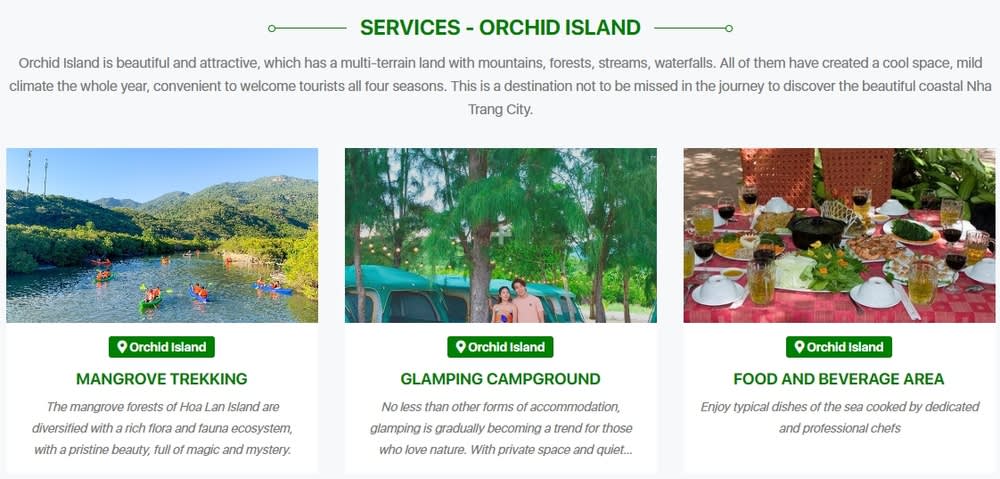 SERVICES - ORCHID ISLAND

Orchid Island is beautiful and attractive, which has a multi-terrain land with mountains, forests, streams, waterfalls. All of them have created a cool space, mild climate the whole year, convenient to welcome tourists all four seasons. This is a destination not to be missed in the journey to discover the beautiful coastal Nha Trang City.

Orchid Island

MANGROVE TREKKING

The mangrove forests of Hoa Lan Island are diversified with a rich flora and fauna ecosystem, with a pristine beauty, full of magic and mystery.

Orchid Island

GLAMPING CAMPGROUND

No less than other forms of accommodation, glamping is gradually becoming a trend for those who love nature. With private space and quiet...

Orchid Island

FOOD AND BEVERAGE AREA

Enjoy typical dishes of the sea cooked by dedicated and professional chefs